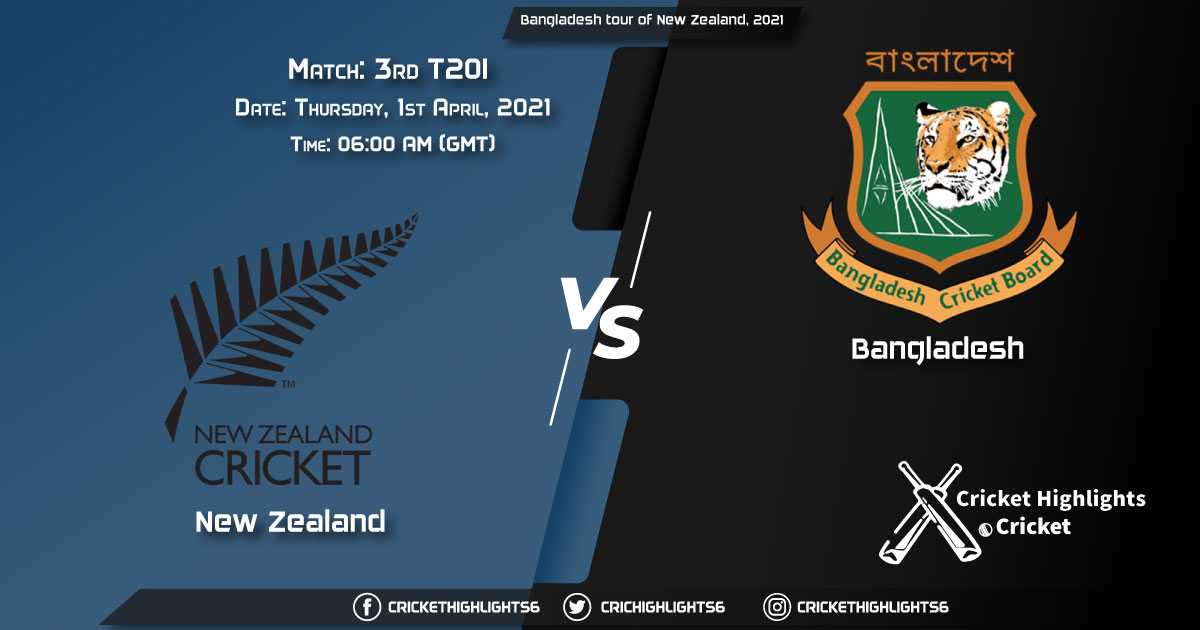 Bangladesh tour of New Zealand, 2021

Match: 3rd T20I
Date: Thursday, 1st April, 2021
Time: 06:00 AM (GMT)

TM
NEW ZEALAND
CRICKET
New Zealand

VS

বাংলাদেশ
Bangladesh Cricket Board
Bangladesh

Cricket Highlights
Cricket

CRICKETHIGHLIGHTS6
CRICHIGHLIGHTS6
CRICKETHIGHLIGHTS6